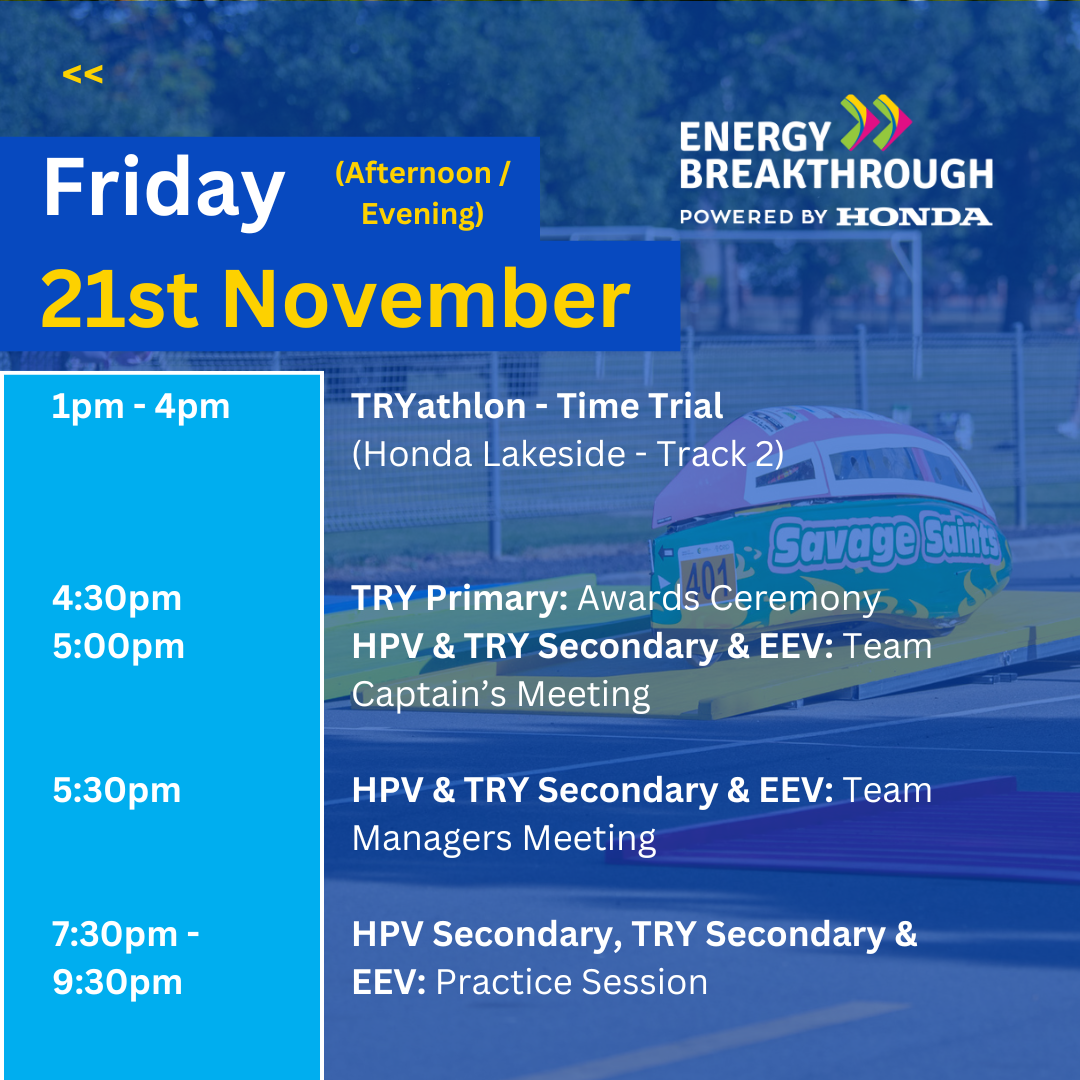 <<

Friday (Afternoon / Evening)

21st November

ENERGY BREAKTHROUGH
POWERED BY HONDA

| | |
|---|---|
| 1pm - 4pm | TRYathlon - Time Trial (Honda Lakeside - Track 2) |
| 4:30pm | TRY Primary: Awards Ceremony |
| 5:00pm | HPV & TRY Secondary & EEV: Team Captain's Meeting |
| 5:30pm | HPV & TRY Secondary & EEV: Team Managers Meeting |
| 7:30pm - 9:30pm | HPV Secondary, TRY Secondary & EEV: Practice Session |

Savage Saints
401